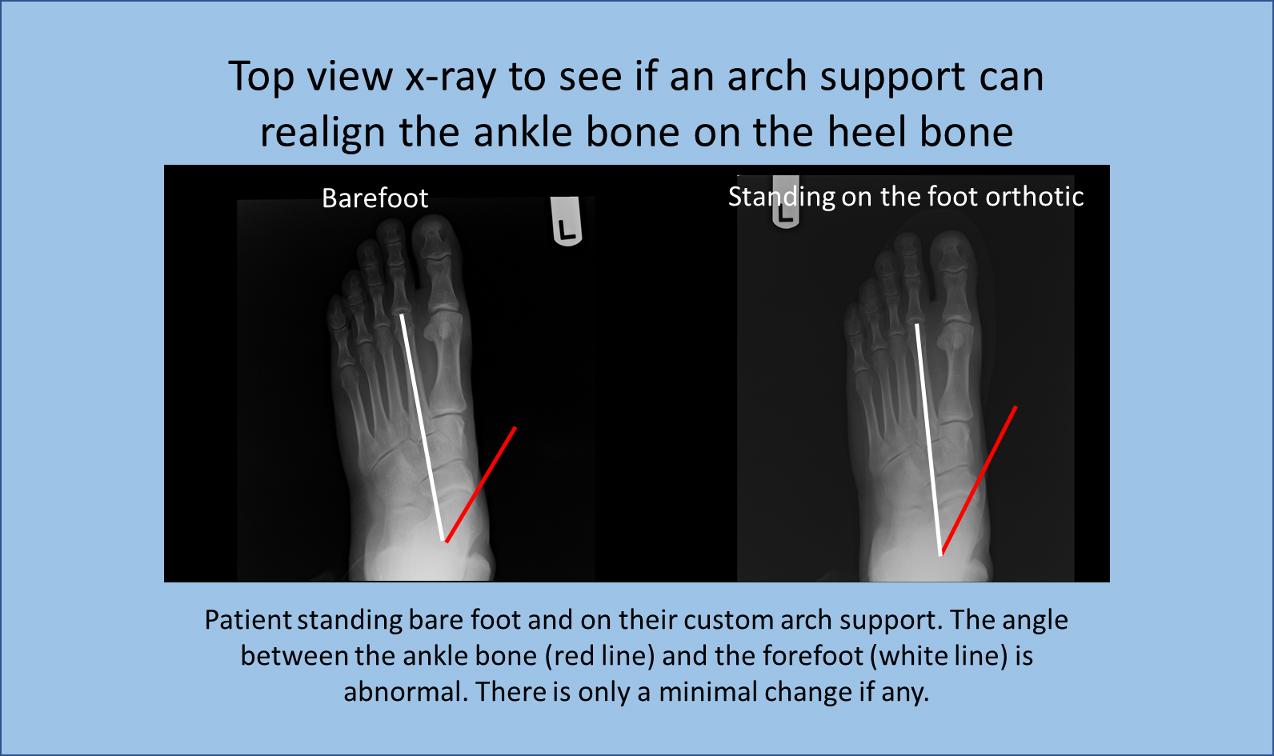 Top view x-ray to see if an arch support can realign the ankle bone on the heel bone

Barefoot

L

Standing on the foot orthotic

L

Patient standing bare foot and on their custom arch support. The angle between the ankle bone (red line) and the forefoot (white line) is abnormal. There is only a minimal change if any.